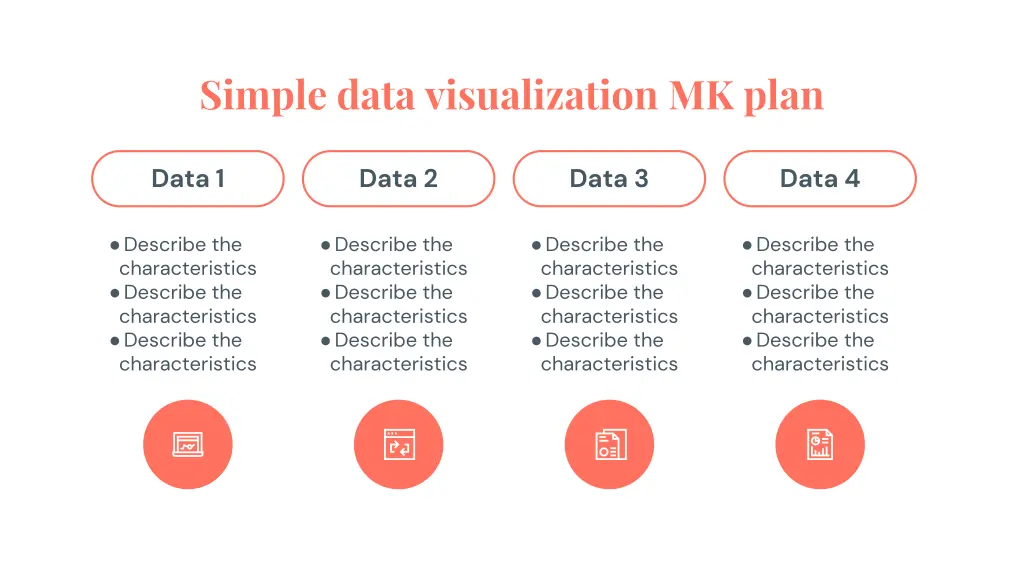 Simple data visualization MK plan

Data 1

- Describe the characteristics
- Describe the characteristics
- Describe the characteristics

Data 2

- Describe the characteristics
- Describe the characteristics
- Describe the characteristics

Data 3

- Describe the characteristics
- Describe the characteristics
- Describe the characteristics

Data 4

- Describe the characteristics
- Describe the characteristics
- Describe the characteristics